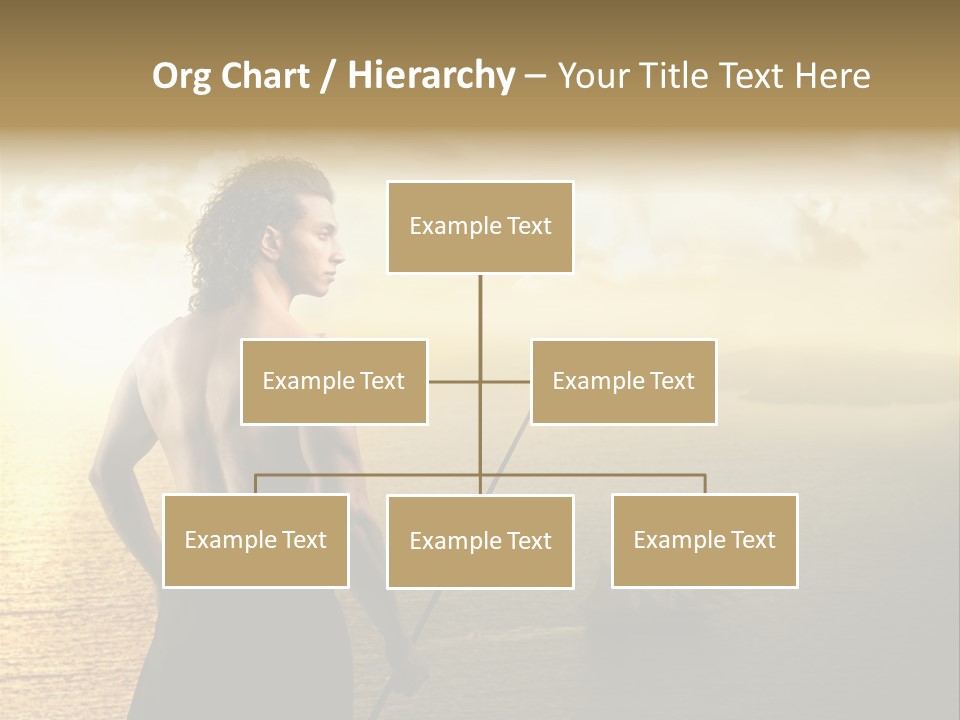 Org Chart / Hierarchy – Your Title Text Here

Example Text

Example Text

Example Text

Example Text

Example Text

Example Text